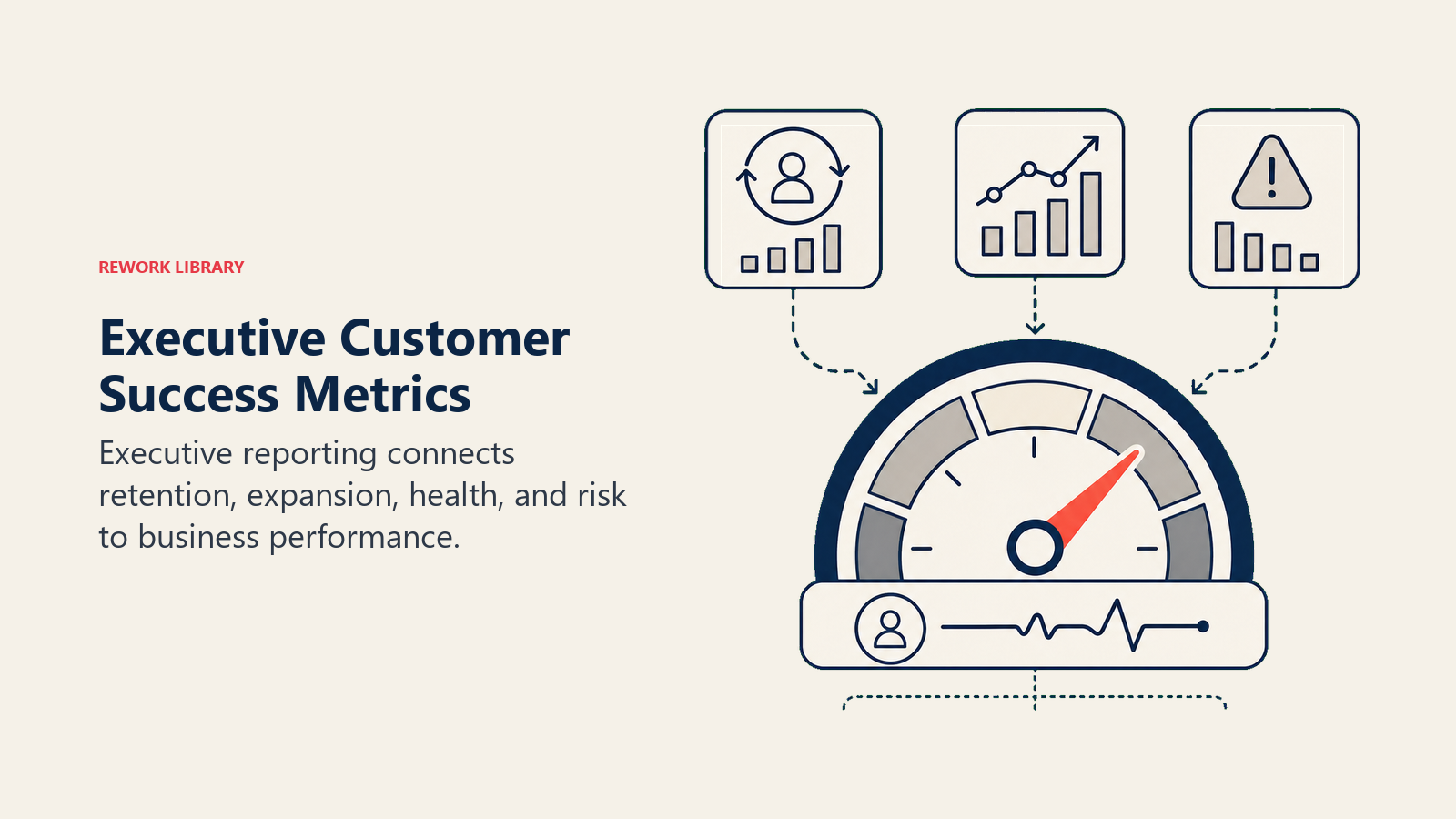 REWORK LIBRARY

Executive Customer Success Metrics

Executive reporting connects retention, expansion, health, and risk to business performance.